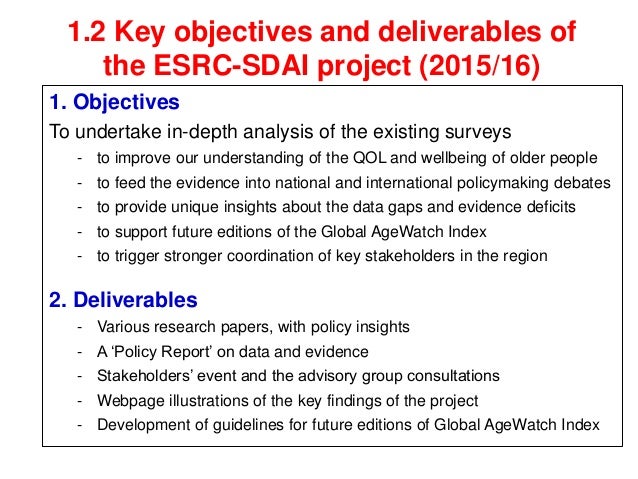 1.2 Key objectives and deliverables of the ESRC-SDAI project (2015/16)

1. Objectives

To undertake in-depth analysis of the existing surveys

- to improve our understanding of the QOL and wellbeing of older people
- to feed the evidence into national and international policymaking debates
- to provide unique insights about the data gaps and evidence deficits
- to support future editions of the Global AgeWatch Index
- to trigger stronger coordination of key stakeholders in the region

2. Deliverables

- Various research papers, with policy insights
- A ‘Policy Report’ on data and evidence
- Stakeholders’ event and the advisory group consultations
- Webpage illustrations of the key findings of the project
- Development of guidelines for future editions of Global AgeWatch Index